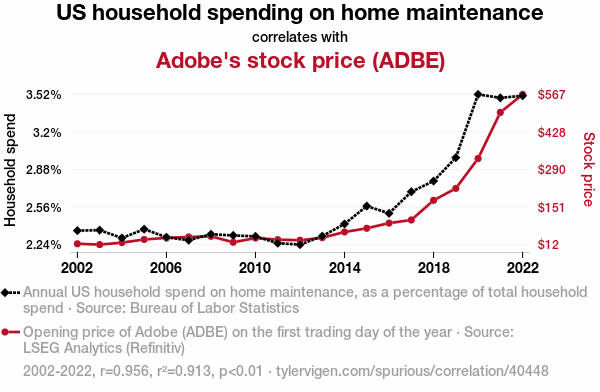 US household spending on home maintenance
correlates with
Adobe's stock price (ADBE)

Household spend
3.52%
3.2%
2.88%
2.56%
2.24%

Stock price
$567
$428
$290
$151
$12

2002 2006 2010 2014 2018 2022

Annual US household spend on home maintenance, as a percentage of total household spend · Source: Bureau of Labor Statistics

Opening price of Adobe (ADBE) on the first trading day of the year · Source: LSEG Analytics (Refinitiv)

2002-2022, r=0.956, r²=0.913, p<0.01 · tylervigen.com/spurious/correlation/40448